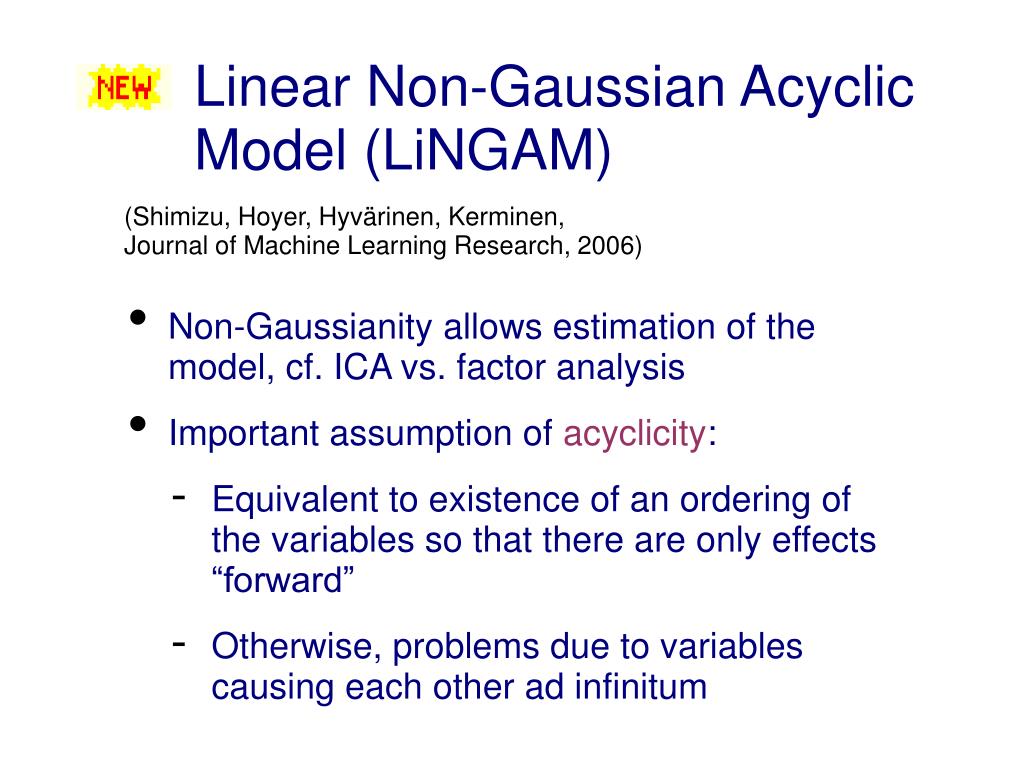 NEW

Linear Non-Gaussian Acyclic Model (LiNGAM)

(Shimizu, Hoyer, Hyvärinen, Kerminen,
Journal of Machine Learning Research, 2006)

• Non-Gaussianity allows estimation of the model, cf. ICA vs. factor analysis

• Important assumption of acyclicity:

- Equivalent to existence of an ordering of the variables so that there are only effects “forward”

- Otherwise, problems due to variables causing each other ad infinitum